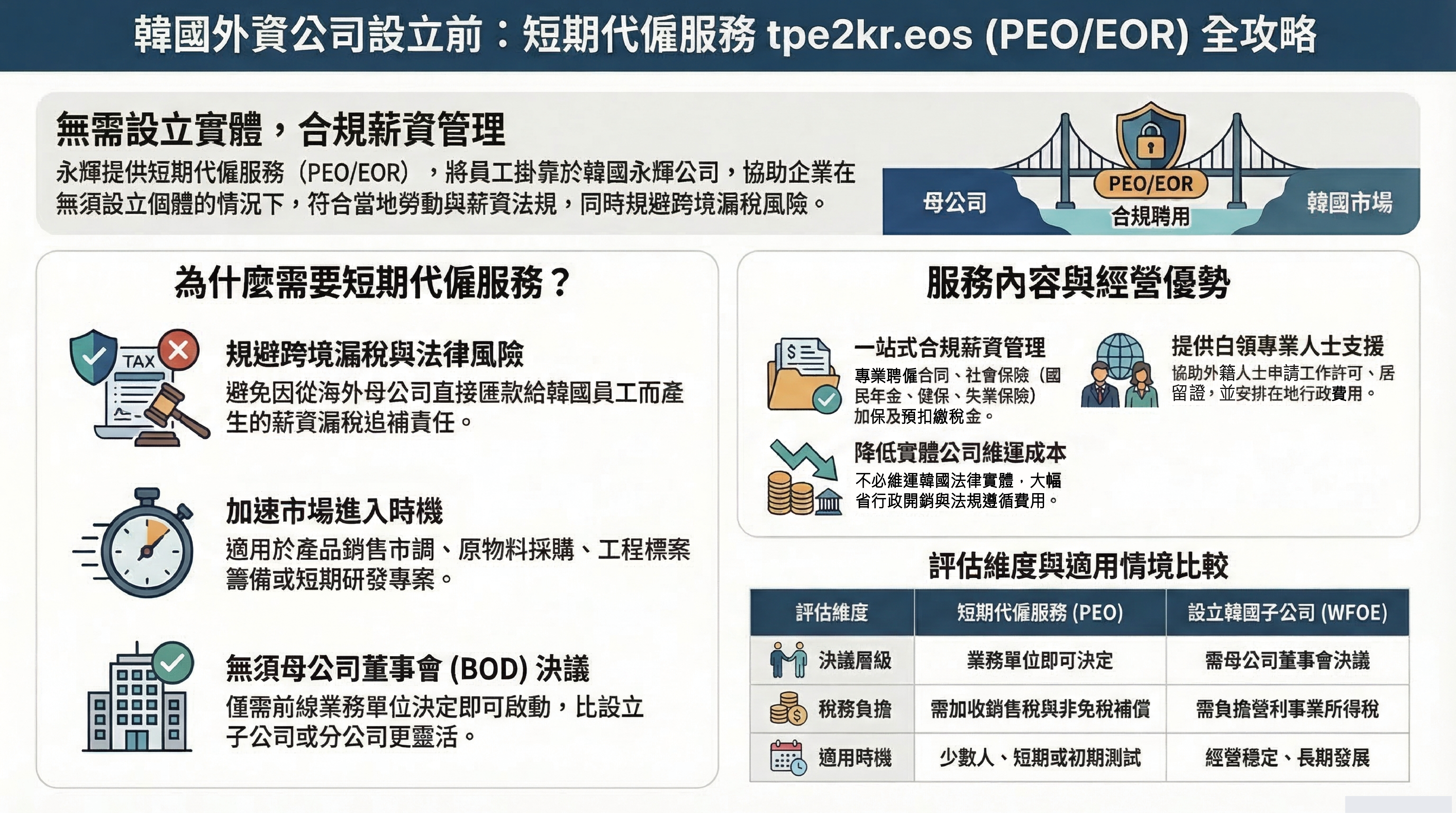 韓國外資公司設立前：短期代僱服務 tpe2kr.eos (PEO/EOR) 全攻略

無需設立實體，合規薪資管理

永輝提供短期代僱服務（PEO/EOR），將員工掛靠於韓國永輝公司，協助企業在無須設立個體的情況下，符合當地勞動與薪資法規，同時規避跨境漏稅風險。

母公司
PEO/EOR
合規聘用
韓國市場

為什麼需要短期代僱服務？

TAX

規避跨境漏稅與法律風險

避免因從海外母公司直接匯款給韓國員工而產生的薪資漏稅追補責任。

加速市場進入時機

適用於產品銷售市調、原物料採購、工程標案籌備或短期研發專案。

無須母公司董事會 (BOD) 決議

僅需前線業務單位決定即可啟動，比設立子公司或分公司更靈活。

服務內容與經營優勢

一站式合規薪資管理

專業聘僱合同、社會保險（國民年金、健保、失業保險）加保及預扣繳稅金。

提供白領專業人士支援

協助外籍人士申請工作許可、居留證，並安排在地行政費用。

降低實體公司維運成本

不必維運韓國法律實體，大幅省行政開銷與法規遵循費用。

評估維度與適用情境比較

| 評估維度 | 短期代僱服務 (PEO) | 設立韓國子公司 (WFOE) |
|---|---|---|
| 決議層級 | 業務單位即可決定 | 需母公司董事會決議 |
| 稅務負擔 | 需加收銷售稅與非免稅補償 | 需負擔營利事業所得稅 |
| 適用時機 | 少數人、短期或初期測試 | 經營穩定、長期發展 |